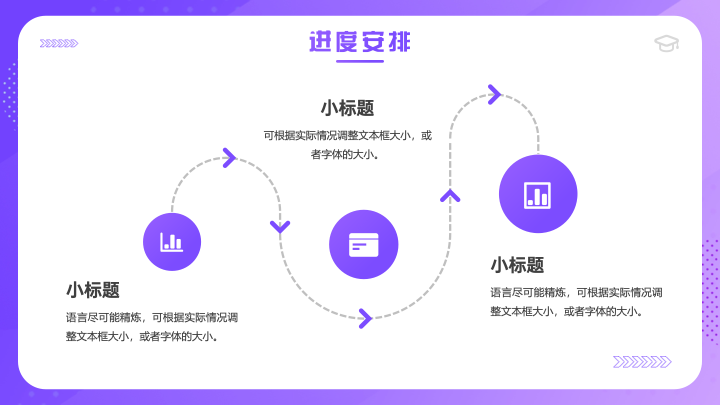 进度安排

小标题

可根据实际情况调整文本框大小，或者字体的大小。

小标题

语言尽可能精炼，可根据实际情况调整文本框大小，或者字体的大小。

小标题

语言尽可能精炼，可根据实际情况调整文本框大小，或者字体的大小。